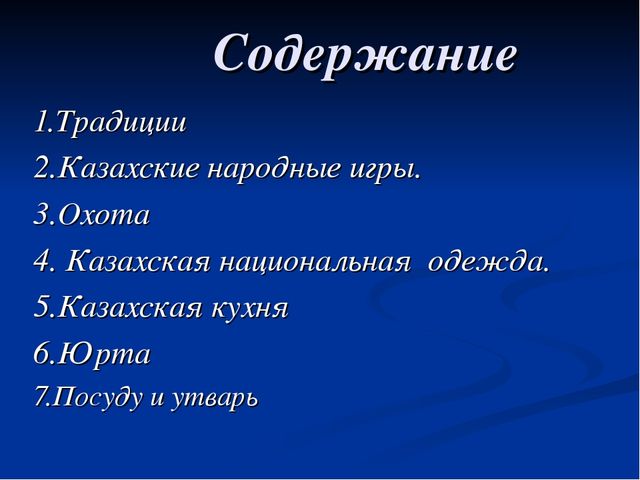 Содержание

1.Традиции

2.Казахские народные игры.

3.Охота

4. Казахская национальная одежда.

5.Казахская кухня

6.Юрта

7.Посуду и утварь